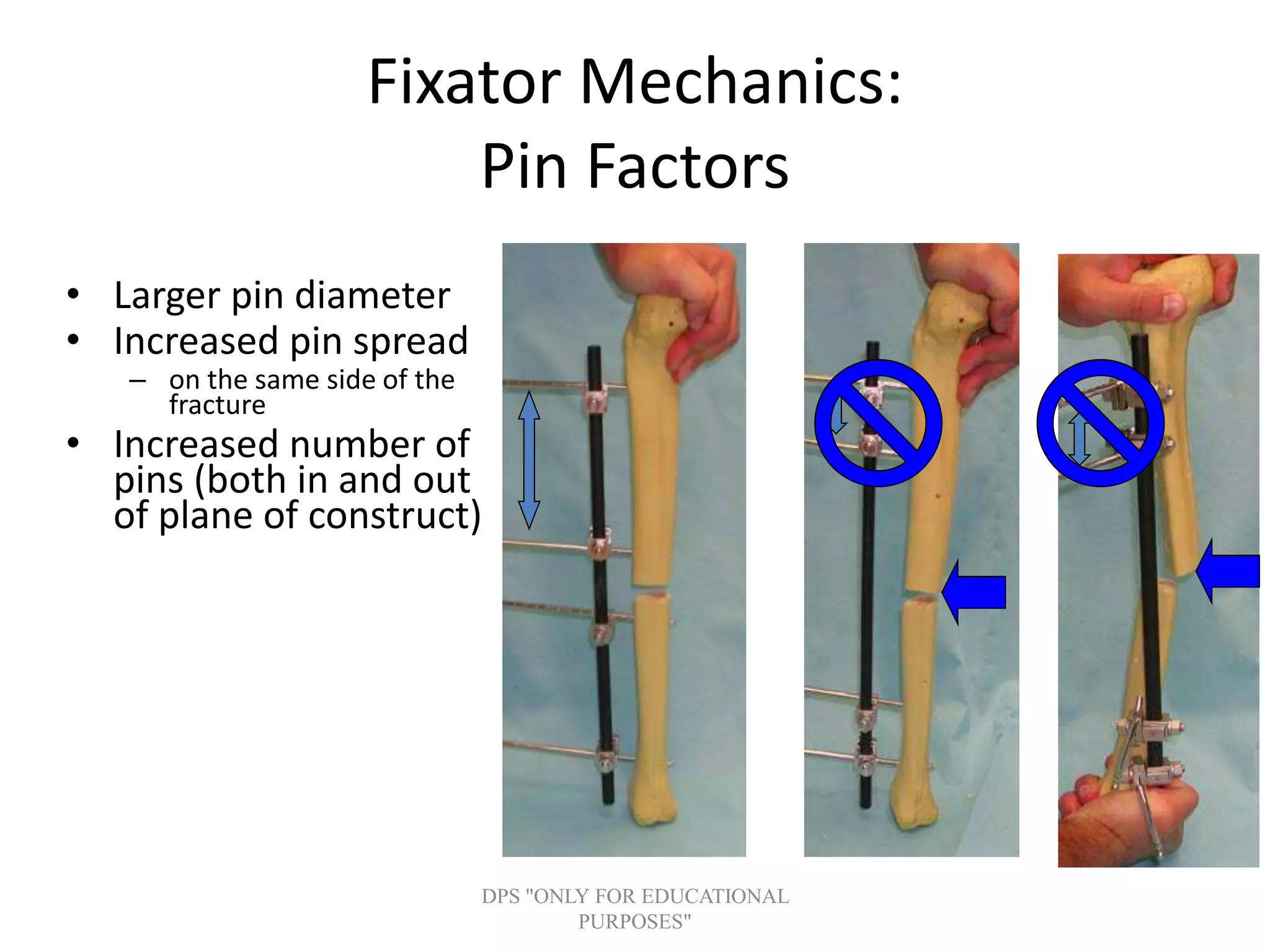 Fixator Mechanics:
Pin Factors

• Larger pin diameter
• Increased pin spread
– on the same side of the fracture
• Increased number of pins (both in and out of plane of construct)

DPS "ONLY FOR EDUCATIONAL PURPOSES"